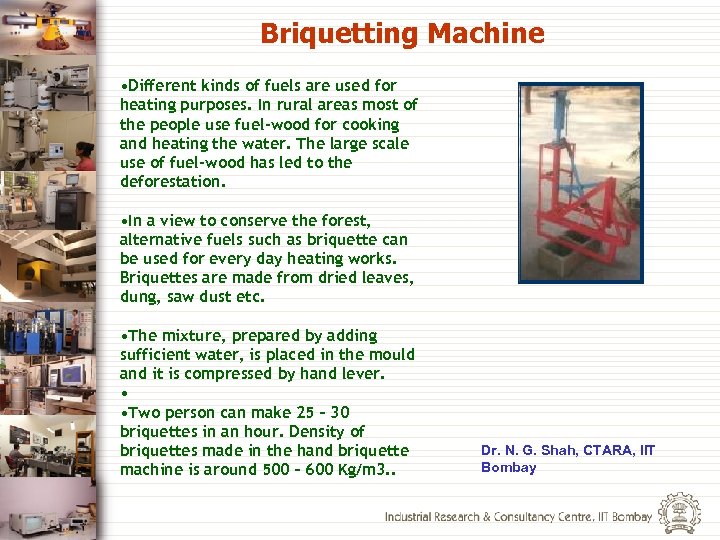 Briquetting Machine

•Different kinds of fuels are used for heating purposes. In rural areas most of the people use fuel-wood for cooking and heating the water. The large scale use of fuel-wood has led to the deforestation.

•In a view to conserve the forest, alternative fuels such as briquette can be used for every day heating works. Briquettes are made from dried leaves, dung, saw dust etc.

•The mixture, prepared by adding sufficient water, is placed in the mould and it is compressed by hand lever.

•

•Two person can make 25 – 30 briquettes in an hour. Density of briquettes made in the hand briquette machine is around 500 – 600 Kg/m3..

Dr. N. G. Shah, CTARA, IIT Bombay

Industrial Research & Consultancy Centre, IIT Bombay